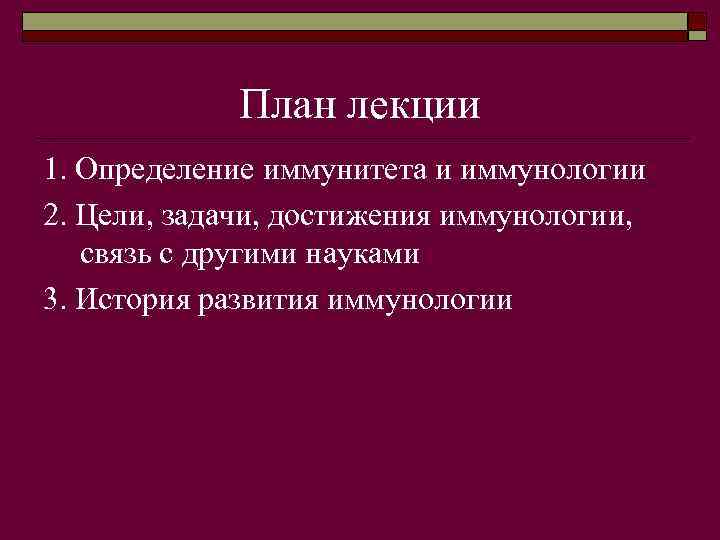 План лекции

1. Определение иммунитета и иммунологии

2. Цели, задачи, достижения иммунологии, связь с другими науками

3. История развития иммунологии